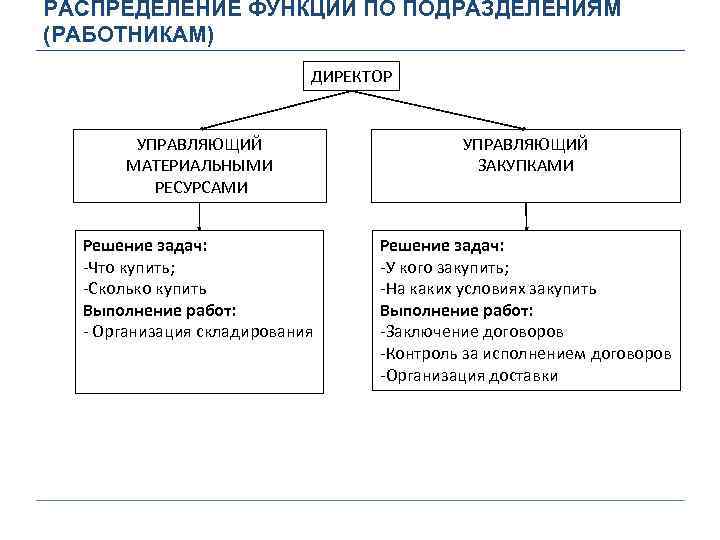 РАСПРЕДЕЛЕНИЕ ФУНКЦИЙ ПО ПОДРАЗДЕЛЕНИЯМ (РАБОТНИКАМ)

ДИРЕКТОР

УПРАВЛЯЮЩИЙ МАТЕРИАЛЬНЫМИ РЕСУРСАМИ

УПРАВЛЯЮЩИЙ ЗАКУПКАМИ

Решение задач:
-Что купить;
-Сколько купить
Выполнение работ:
- Организация складирования

Решение задач:
-У кого закупить;
-На каких условиях закупить
Выполнение работ:
-Заключение договоров
-Контроль за исполнением договоров
-Организация доставки